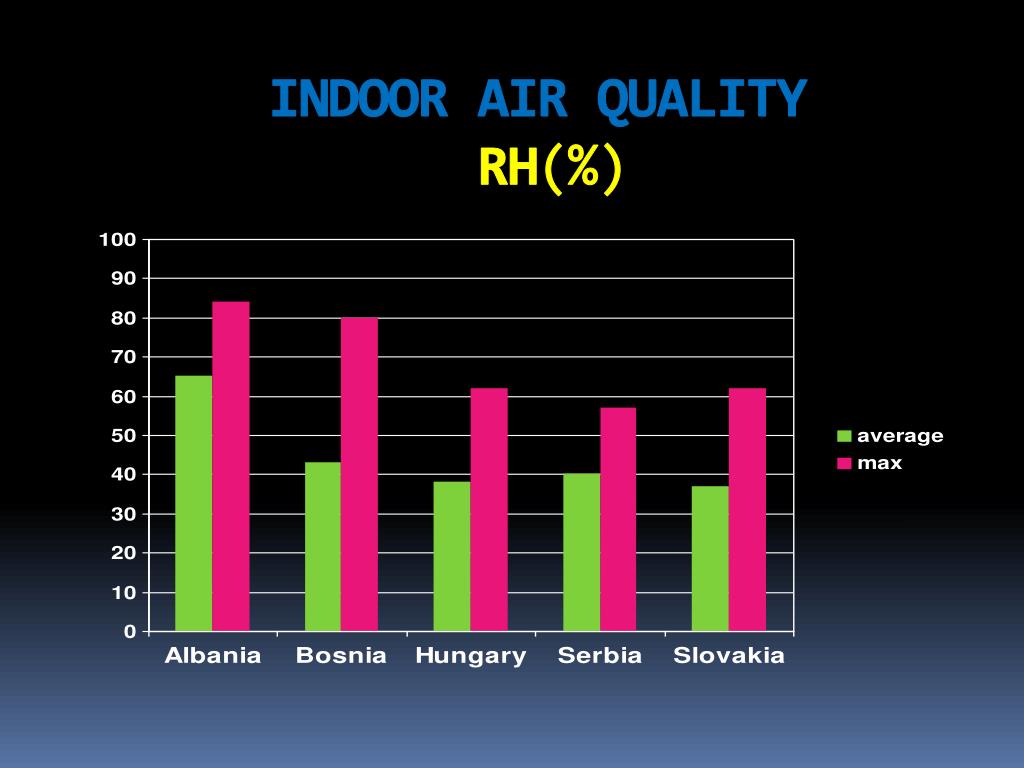 INDOOR AIR QUALITY
RH(%)

100
90
80
70
60
50
40
30
20
10
0

Albania Bosnia Hungary Serbia Slovakia

average
max